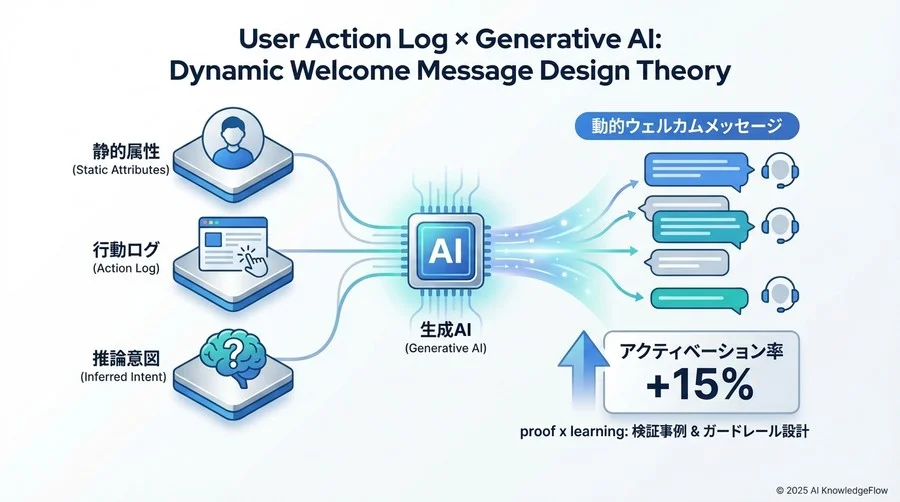 User Action Log × Generative AI: Dynamic Welcome Message Design Theory

静的属性
(Static Attributes)

行動ログ
(Action Log)

推論意図
(Inferred Intent)

AI

生成AI
(Generative AI)

動的ウェルカムメッセージ

アクティベーション率
+15%

proof x learning: 検証事例 & ガードレール設計

© 2025 AI KnowledgeFlow